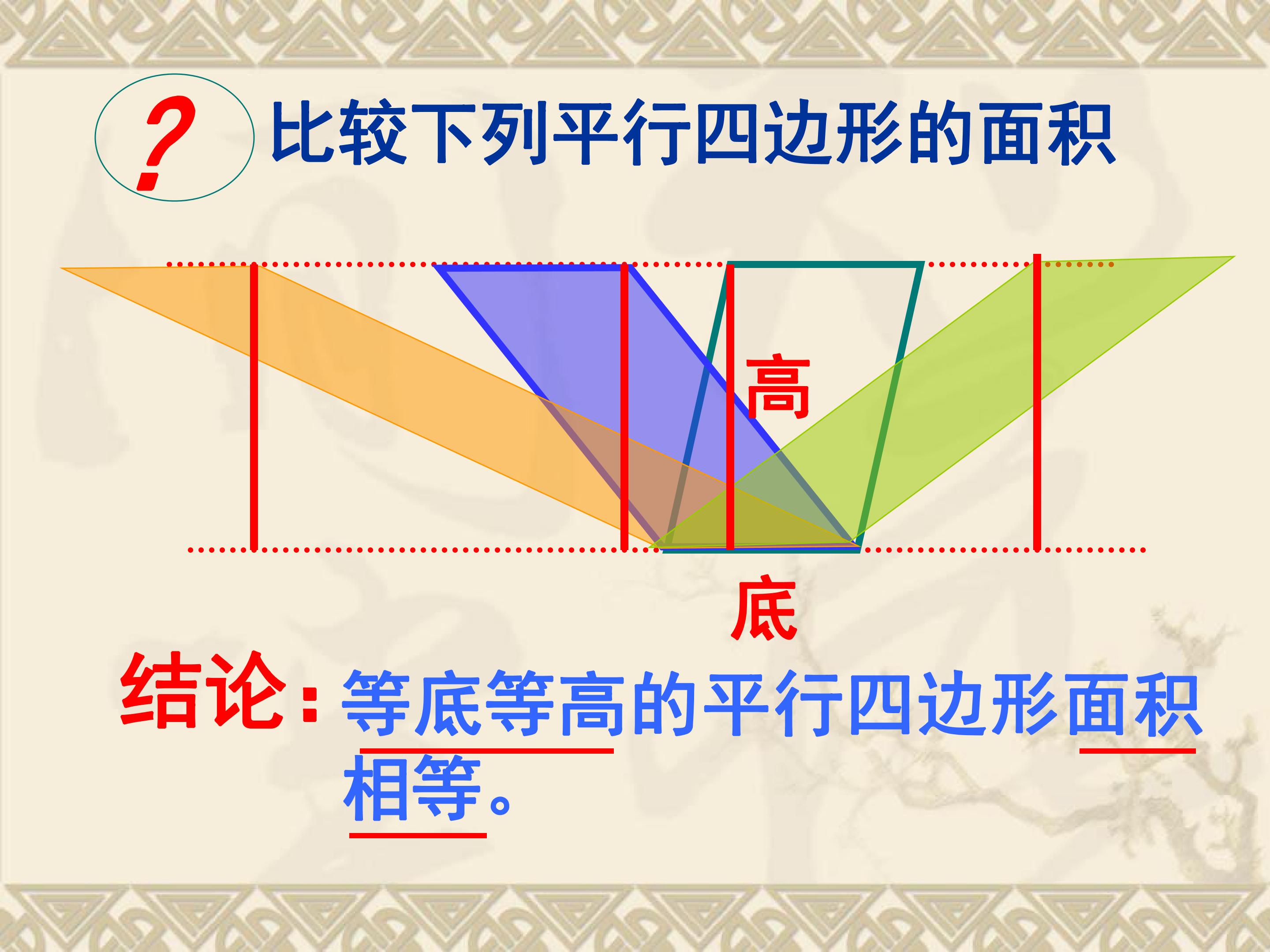 ? 比较下列平行四边形的面积

高

底

结论：等底等高的平行四边形面积相等。